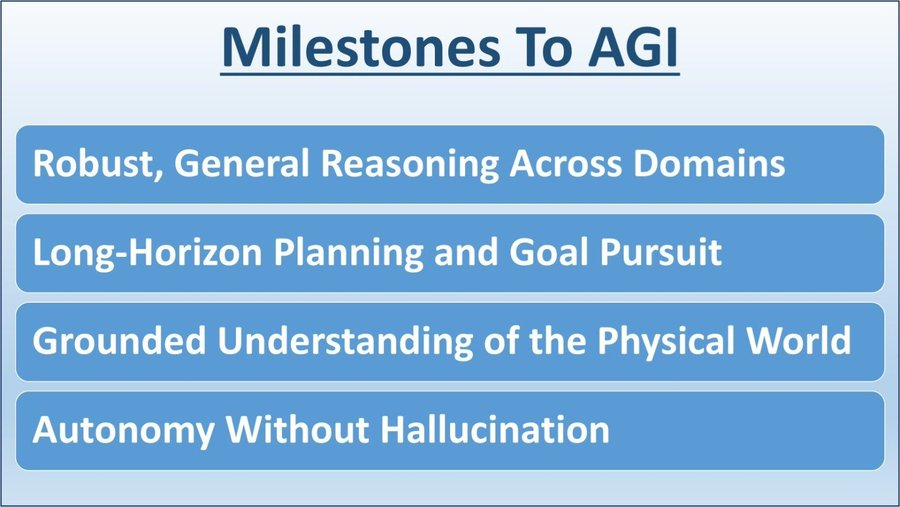 Milestones To AGI

Robust, General Reasoning Across Domains

Long-Horizon Planning and Goal Pursuit

Grounded Understanding of the Physical World

Autonomy Without Hallucination